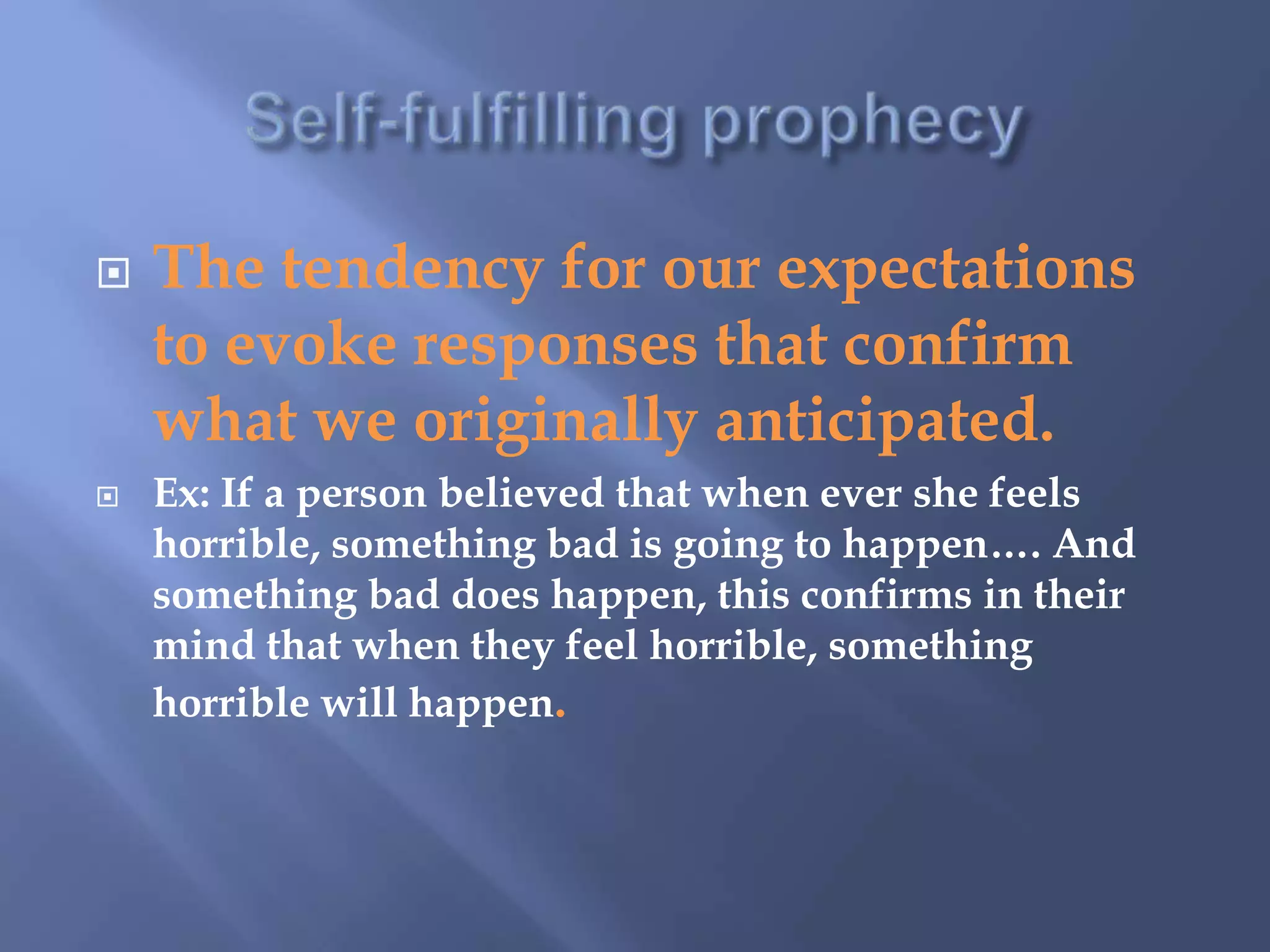 Self-fulfilling prophecy

The tendency for our expectations to evoke responses that confirm what we originally anticipated.

Ex: If a person believed that when ever she feels horrible, something bad is going to happen…. And something bad does happen, this confirms in their mind that when they feel horrible, something horrible will happen.